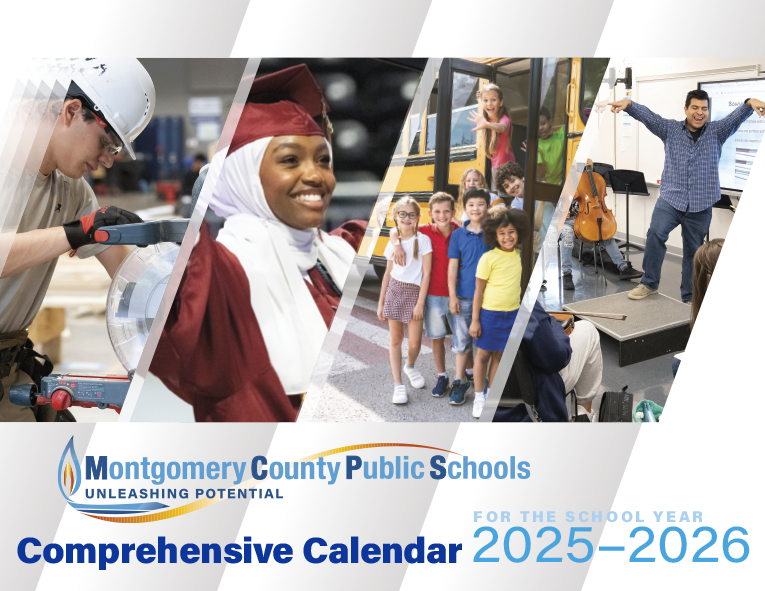 Montgomery County Public Schools
UNLEASHING POTENTIAL

Comprehensive Calendar

FOR THE SCHOOL YEAR
2025–2026